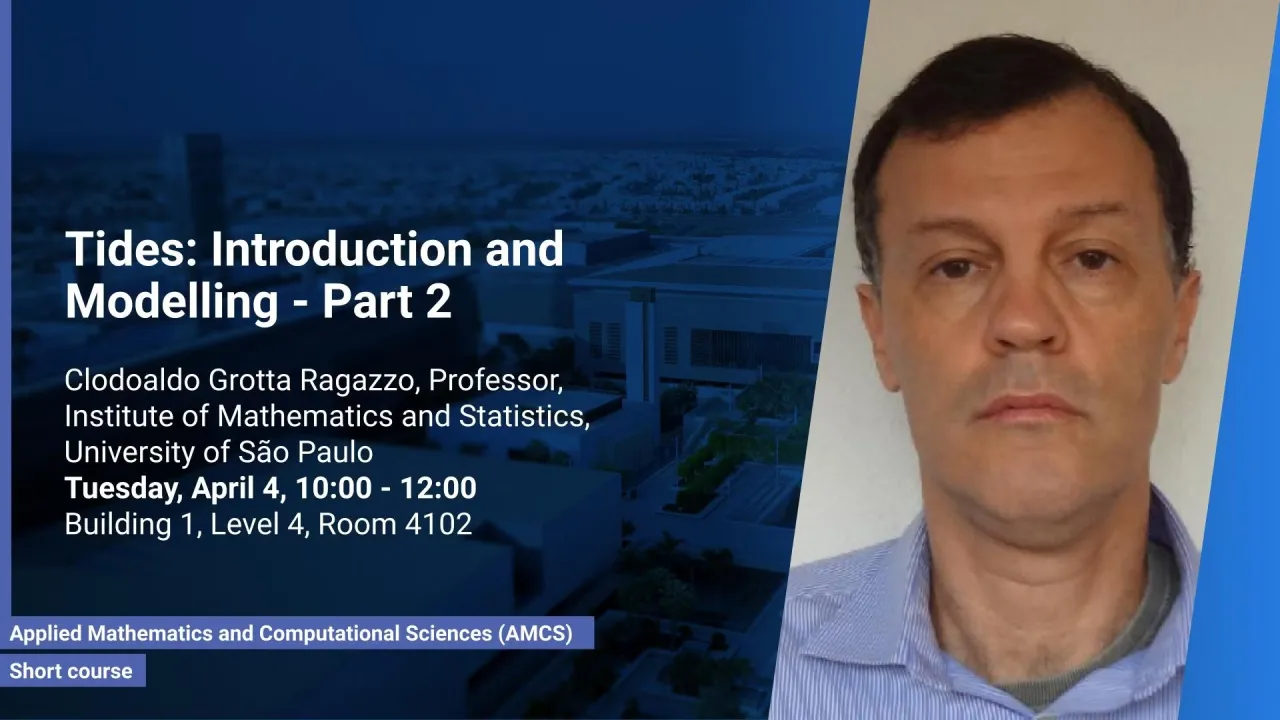 Tides: Introduction and Modelling - Part 2

Clodoaldo Grotta Ragazzo, Professor, Institute of Mathematics and Statistics, University of São Paulo
Tuesday, April 4, 10:00 - 12:00
Building 1, Level 4, Room 4102

Applied Mathematics and Computational Sciences (AMCS)

Short course